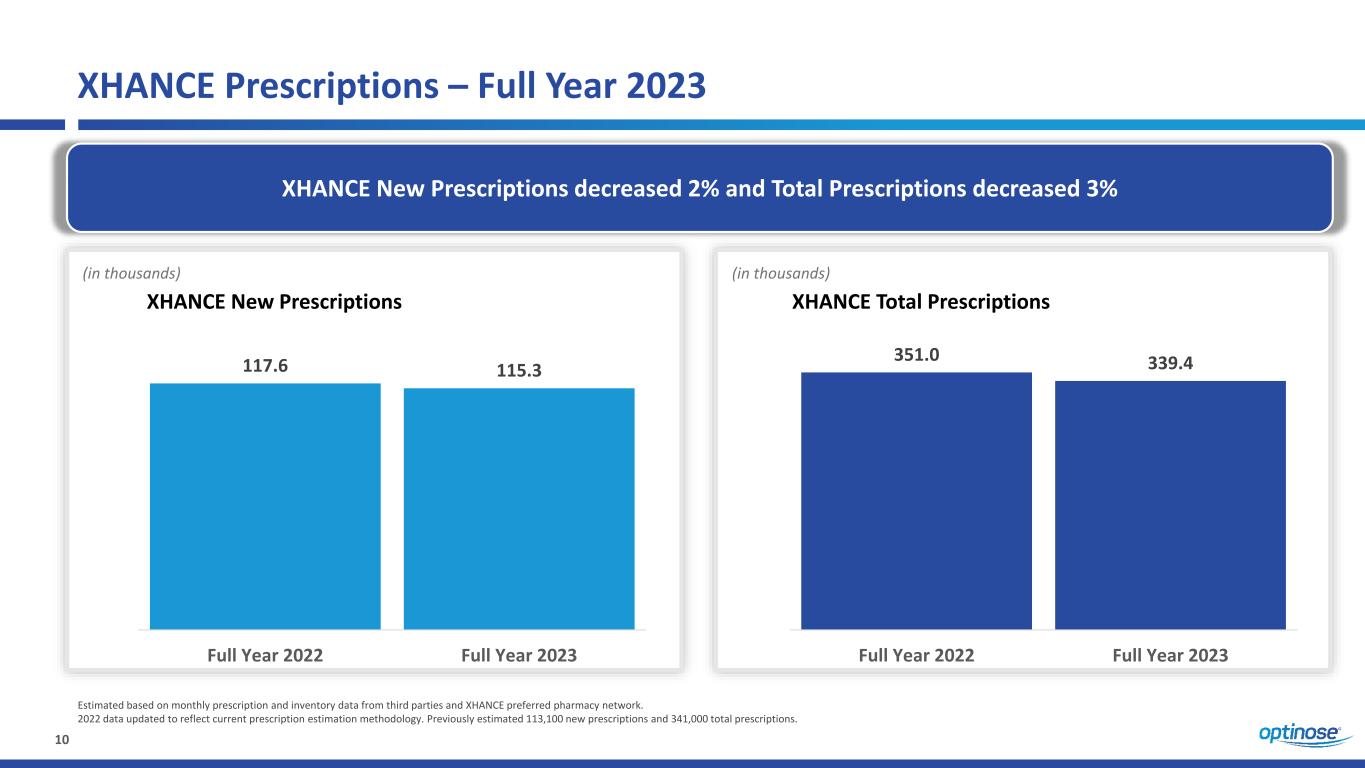 XHANCE Prescriptions – Full Year 2023

XHANCE New Prescriptions decreased 2% and Total Prescriptions decreased 3%

(in thousands)

XHANCE New Prescriptions

117.6

115.3

Full Year 2022

Full Year 2023

(in thousands)

XHANCE Total Prescriptions

351.0

339.4

Full Year 2022

Full Year 2023

Estimated based on monthly prescription and inventory data from third parties and XHANCE preferred pharmacy network.
2022 data updated to reflect current prescription estimation methodology. Previously estimated 113,100 new prescriptions and 341,000 total prescriptions.

10

optinose